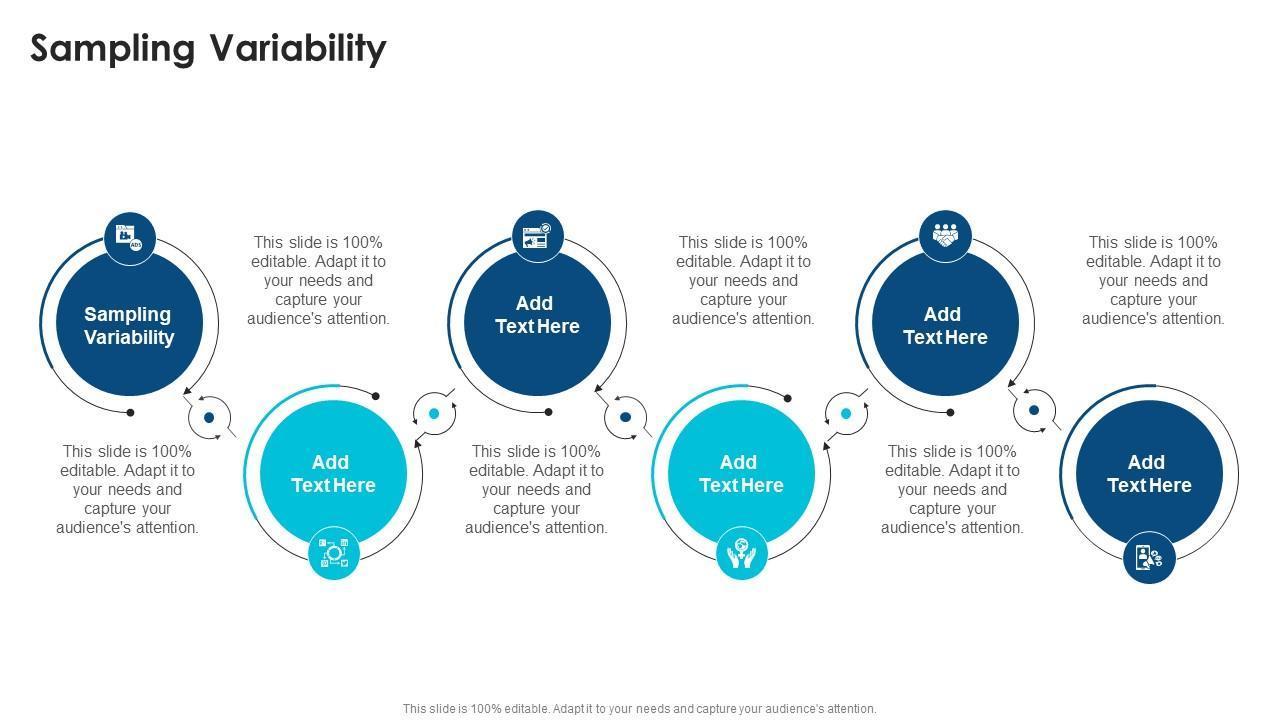 Sampling Variability

Sampling Variability

This slide is 100% editable. Adapt it to your needs and capture your audience's attention.

This slide is 100% editable. Adapt it to your needs and capture your audience's attention.

Add Text Here

Add Text Here

This slide is 100% editable. Adapt it to your needs and capture your audience's attention.

This slide is 100% editable. Adapt it to your needs and capture your audience's attention.

Add Text Here

Add Text Here

This slide is 100% editable. Adapt it to your needs and capture your audience's attention.

This slide is 100% editable. Adapt it to your needs and capture your audience's attention.

Add Text Here

This slide is 100% editable. Adapt it to your needs and capture your audience's attention.